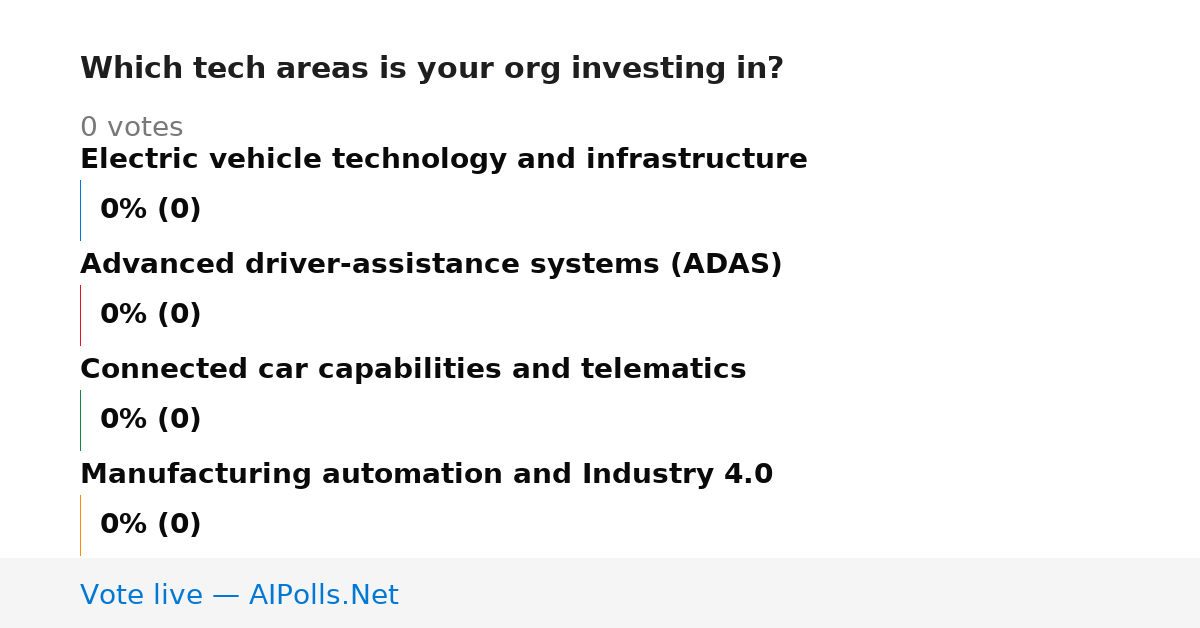 Which tech areas is your org investing in?

0 votes

Electric vehicle technology and infrastructure

0% (0)

Advanced driver-assistance systems (ADAS)

0% (0)

Connected car capabilities and telematics

0% (0)

Manufacturing automation and Industry 4.0

0% (0)

Vote live — AIPolls.Net